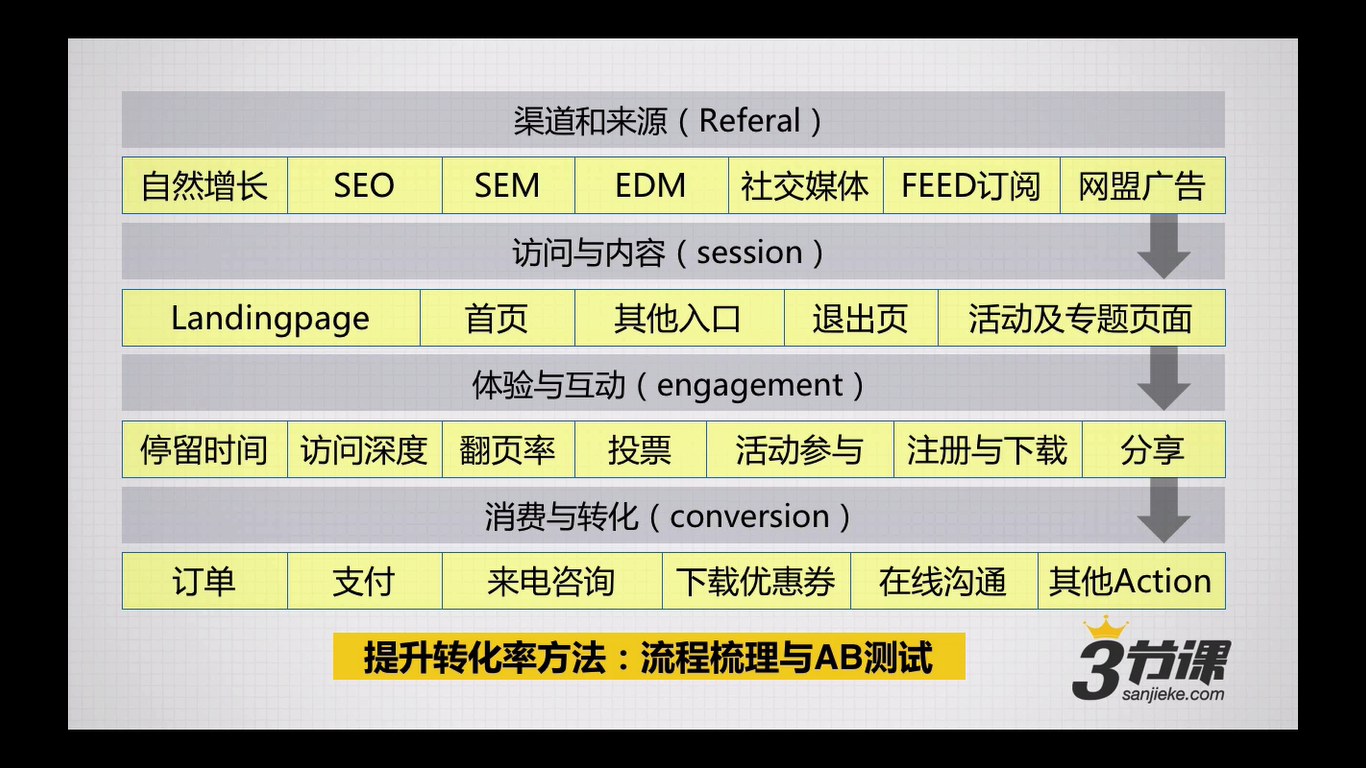 渠道和来源（Referal）

| 自然增长 | SEO | SEM | EDM | 社交媒体 | FEED订阅 | 网盟广告 |
|---|---|---|---|---|---|---|

访问与内容（session）

| Landingpage | 首页 | 其他入口 | 退出页 | 活动及专题页面 |
|---|---|---|---|---|

体验与互动（engagement）

| 停留时间 | 访问深度 | 翻页率 | 投票 | 活动参与 | 注册与下载 | 分享 |
|---|---|---|---|---|---|---|

消费与转化（conversion）

| 订单 | 支付 | 来电咨询 | 下载优惠券 | 在线沟通 | 其他Action |
|---|---|---|---|---|---|

提升转化率方法：流程梳理与AB测试

3节课
sanjieke.com